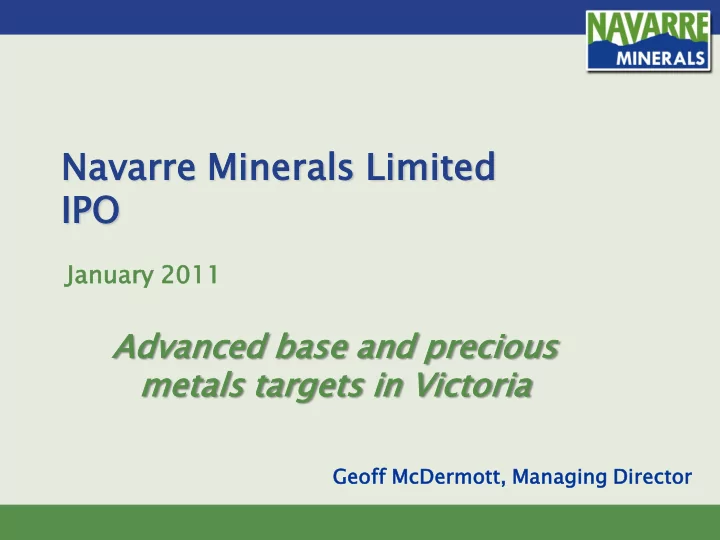 NAVARRE MINERALS

Navarre Minerals Limited
IPO

January 2011

Advanced base and precious metals targets in Victoria

Geoff McDermott, Managing Director